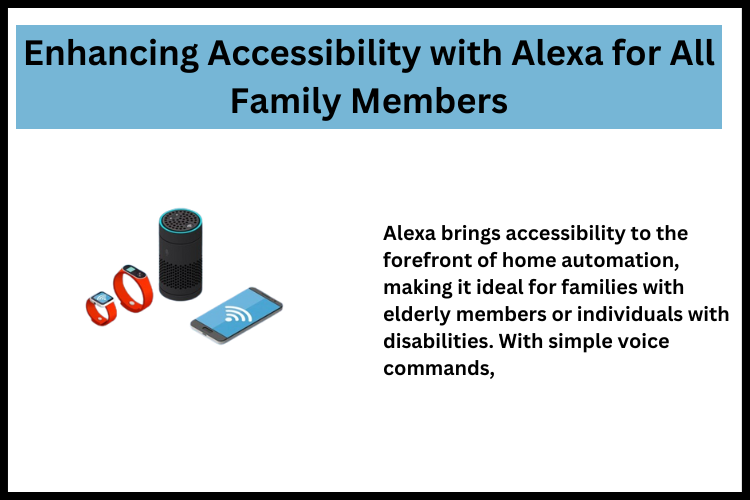 Enhancing Accessibility with Alexa for All Family Members

Alexa brings accessibility to the forefront of home automation, making it ideal for families with elderly members or individuals with disabilities. With simple voice commands,